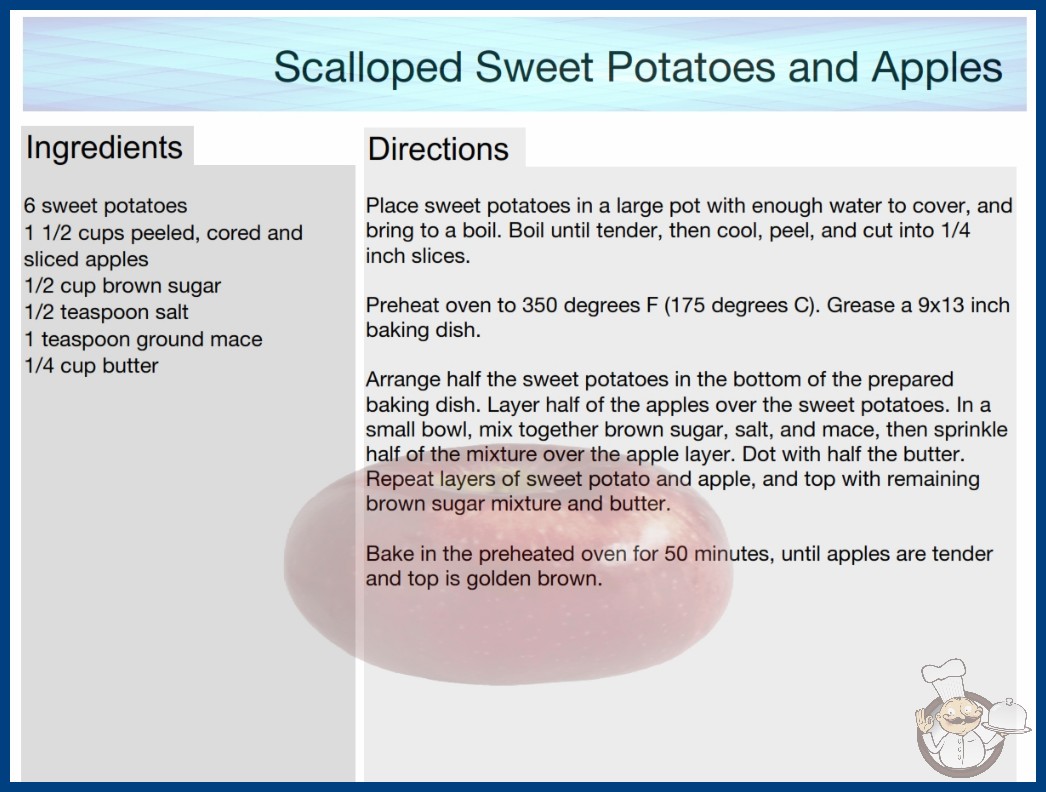 Scalloped Sweet Potatoes and Apples

Ingredients

6 sweet potatoes
1 1/2 cups peeled, cored and sliced apples
1/2 cup brown sugar
1/2 teaspoon salt
1 teaspoon ground mace
1/4 cup butter

Directions

Place sweet potatoes in a large pot with enough water to cover, and bring to a boil. Boil until tender, then cool, peel, and cut into 1/4 inch slices.

Preheat oven to 350 degrees F (175 degrees C). Grease a 9x13 inch baking dish.

Arrange half the sweet potatoes in the bottom of the prepared baking dish. Layer half of the apples over the sweet potatoes. In a small bowl, mix together brown sugar, salt, and mace, then sprinkle half of the mixture over the apple layer. Dot with half the butter. Repeat layers of sweet potato and apple, and top with remaining brown sugar mixture and butter.

Bake in the preheated oven for 50 minutes, until apples are tender and top is golden brown.